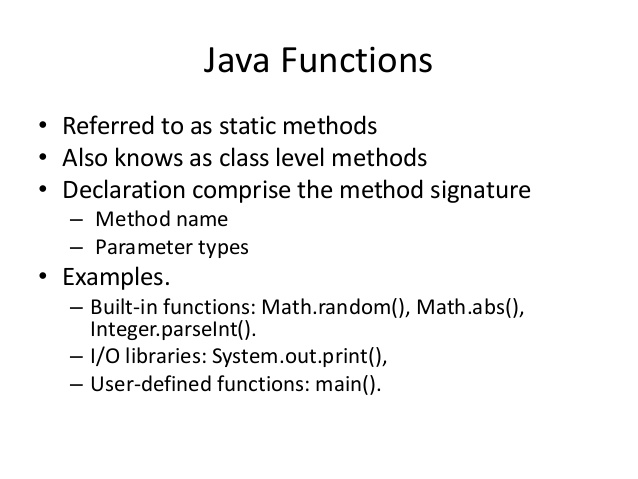 Java Functions

• Referred to as static methods
• Also knows as class level methods
• Declaration comprise the method signature
  – Method name
  – Parameter types
• Examples.
  – Built-in functions: Math.random(), Math.abs(), Integer.parseInt().
  – I/O libraries: System.out.print(),
  – User-defined functions: main().